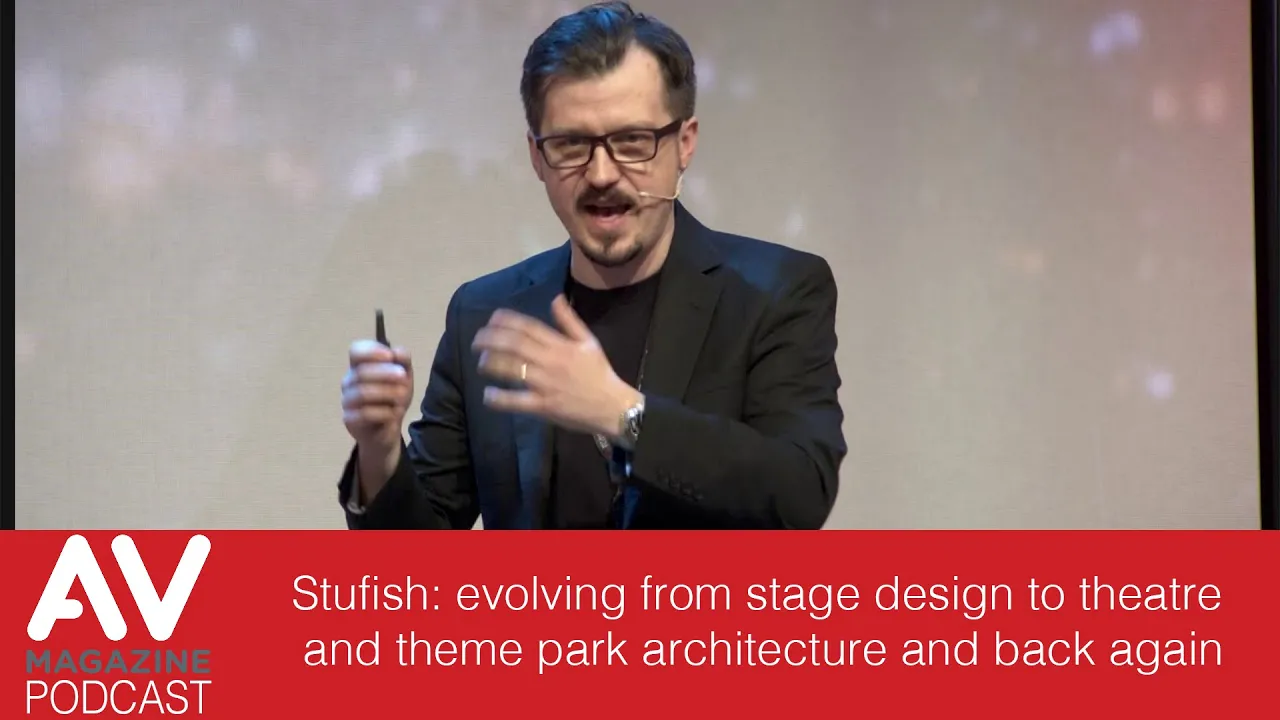 AV
MAGAZINE
PODCAST

Stufish: evolving from stage design to theatre and theme park architecture and back again